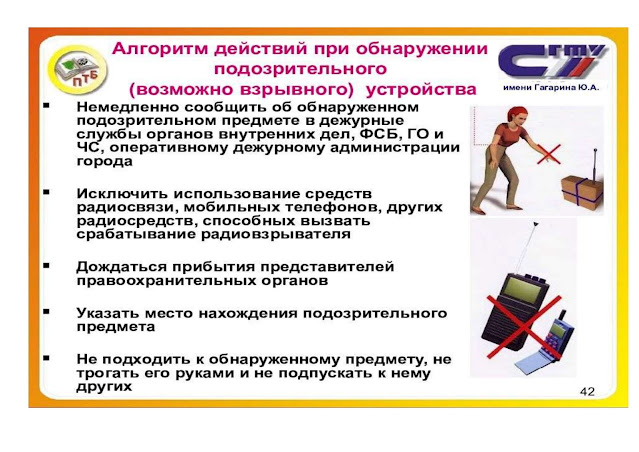 ПТБ

Алгоритм действий при обнаружении подозрительного (возможно взрывного) устройства

СГТУ
имени Гагарина Ю.А.

▪ Немедленно сообщить об обнаруженном подозрительном предмете в дежурные службы органов внутренних дел, ФСБ, ГО и ЧС, оперативному дежурному администрации города

▪ Исключить использование средств радиосвязи, мобильных телефонов, других радиосредств, способных вызвать срабатывание радиовзрывателя

▪ Дождаться прибытия представителей правоохранительных органов

▪ Указать место нахождения подозрительного предмета

▪ Не подходить к обнаруженному предмету, не трогать его руками и не подпускать к нему других

42